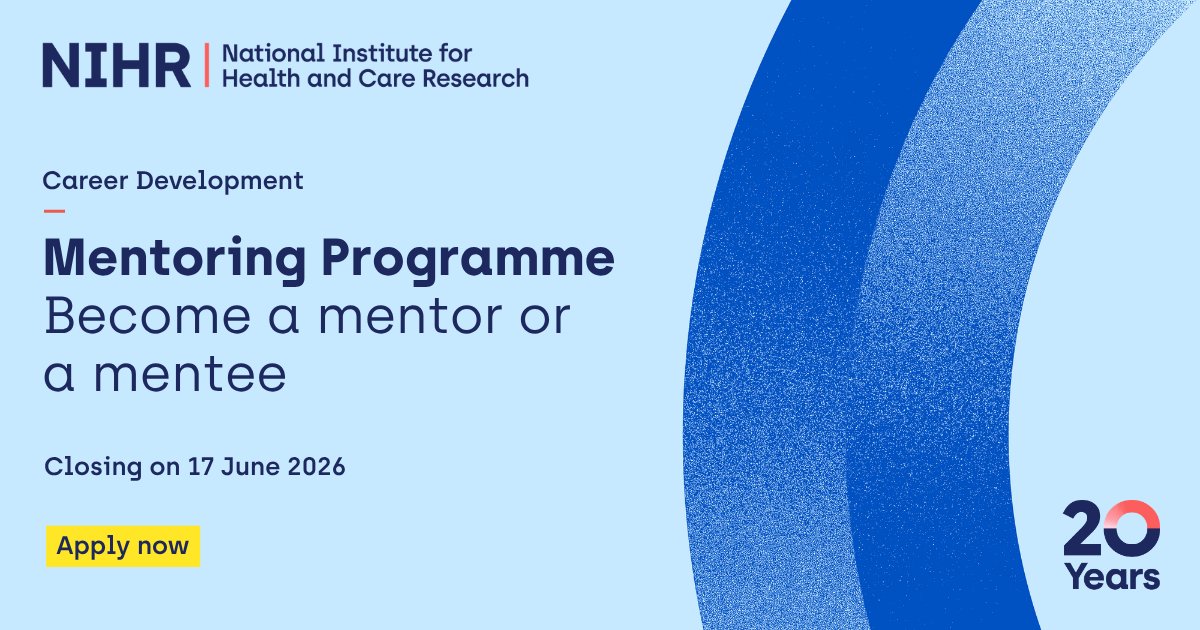 NIHR | National Institute for Health and Care Research

Career Development

Mentoring Programme
Become a mentor or a mentee

Closing on 17 June 2026

Apply now

20 Years